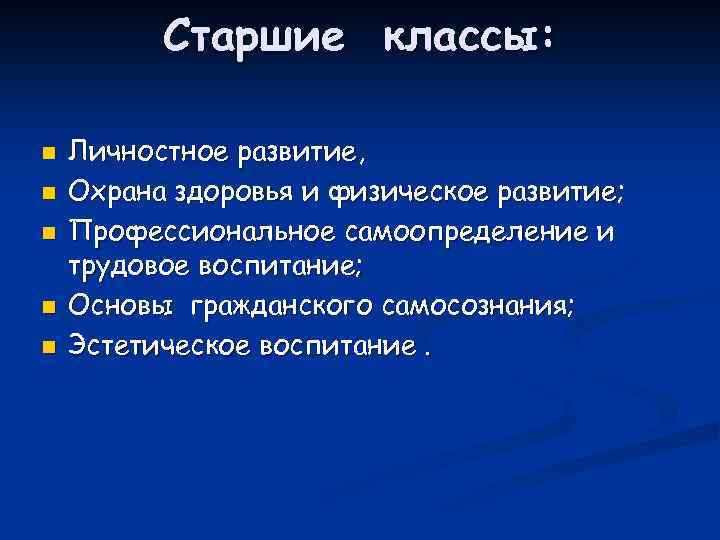 Старшие классы:

- Личностное развитие,
- Охрана здоровья и физическое развитие;
- Профессиональное самоопределение и трудовое воспитание;
- Основы гражданского самосознания;
- Эстетическое воспитание .